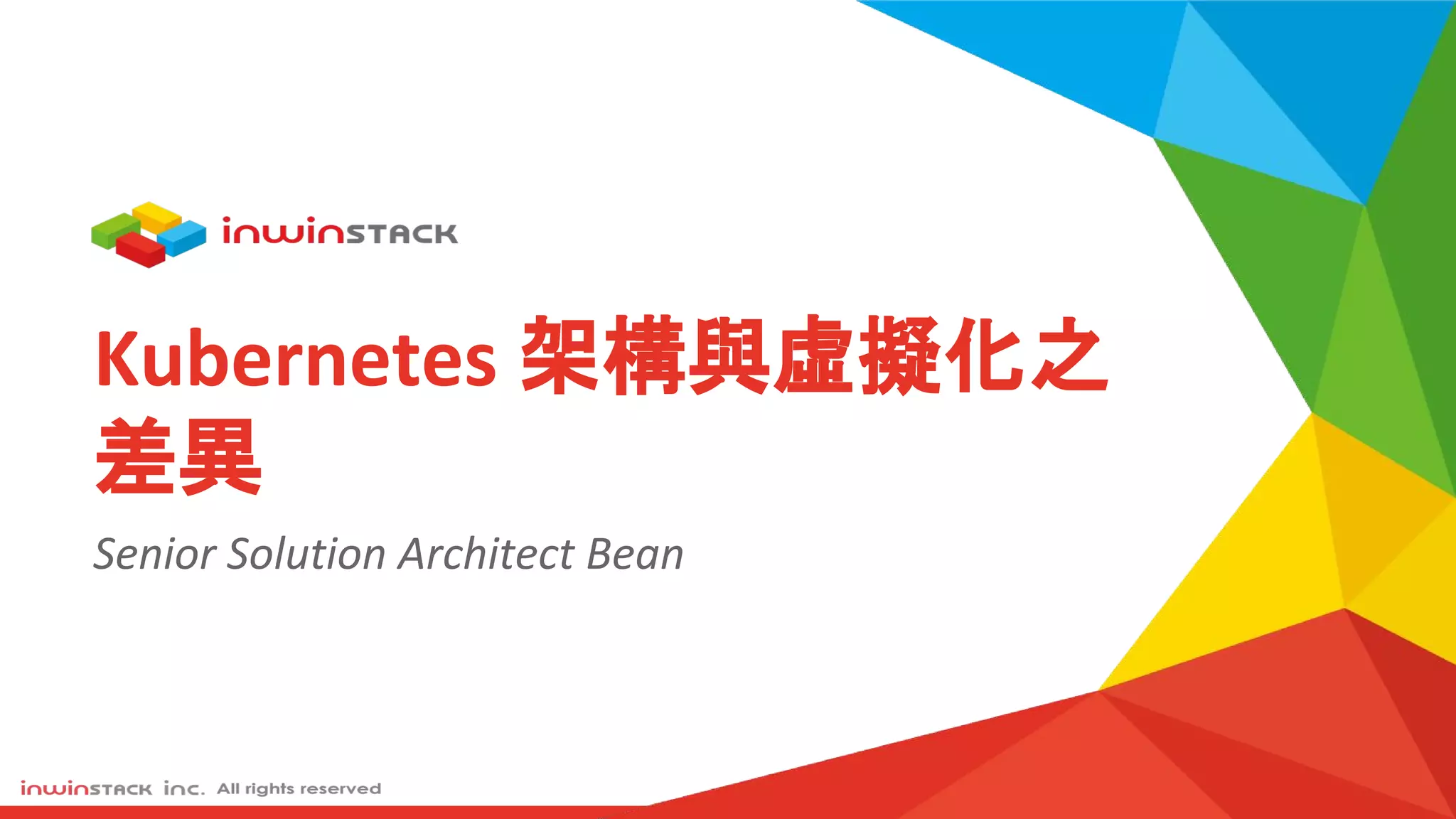 inwinSTACK

Kubernetes 架構與虛擬化之差異

Senior Solution Architect Bean

inwinSTACK inc. All rights reserved